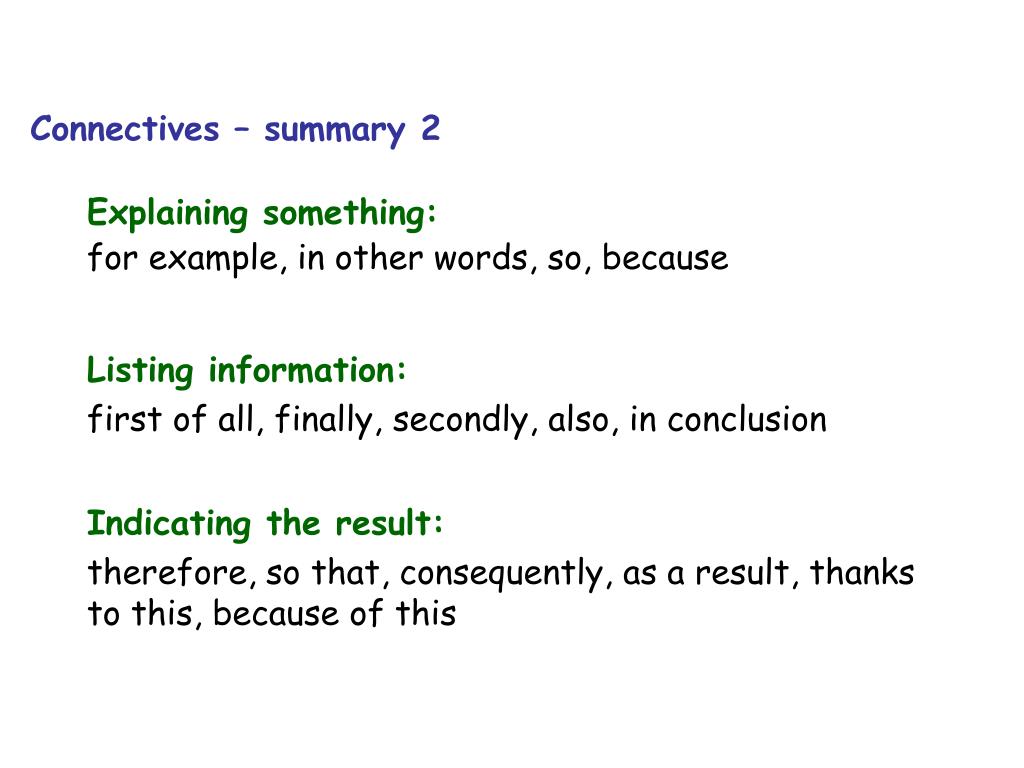 Connectives – summary 2

Explaining something:
for example, in other words, so, because

Listing information:
first of all, finally, secondly, also, in conclusion

Indicating the result:
therefore, so that, consequently, as a result, thanks to this, because of this